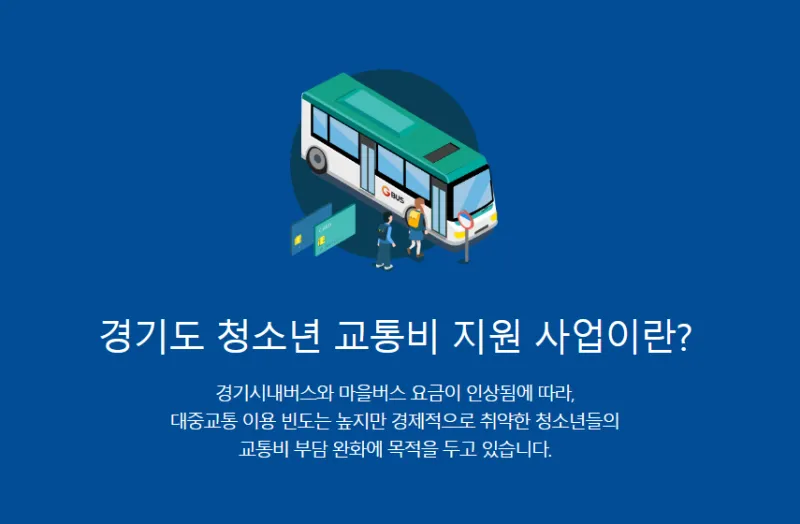 G BUS

경기도 청소년 교통비 지원 사업이란?

경기시내버스와 마을버스 요금이 인상됨에 따라, 대중교통 이용 빈도는 높지만 경제적으로 취약한 청소년들의 교통비 부담 완화에 목적을 두고 있습니다.